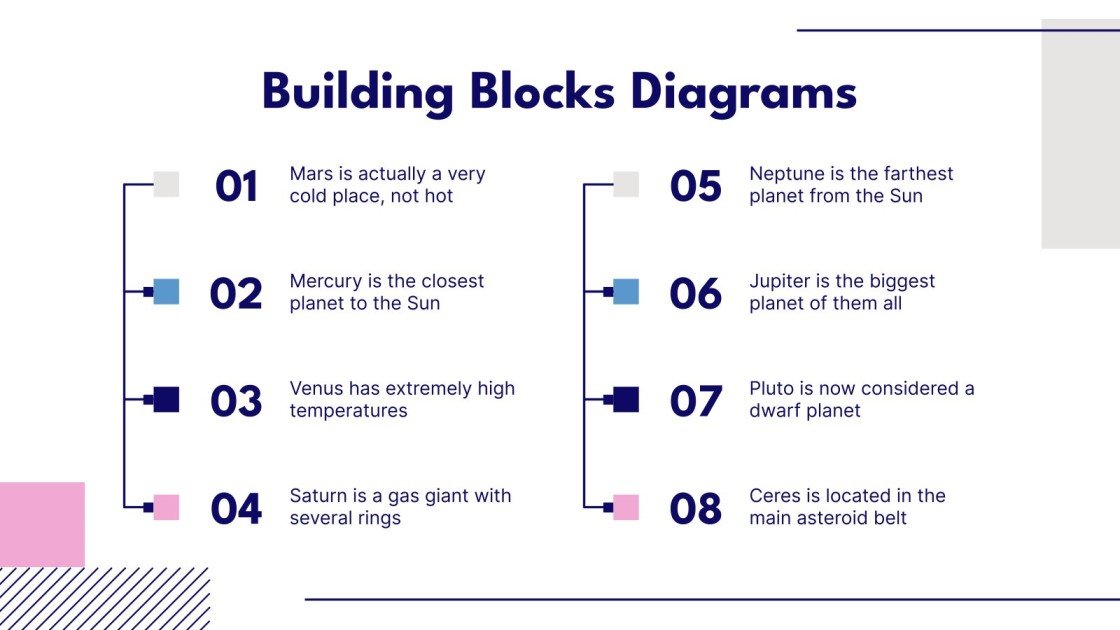 Building Blocks Diagrams

01 Mars is actually a very cold place, not hot

02 Mercury is the closest planet to the Sun

03 Venus has extremely high temperatures

04 Saturn is a gas giant with several rings

05 Neptune is the farthest planet from the Sun

06 Jupiter is the biggest planet of them all

07 Pluto is now considered a dwarf planet

08 Ceres is located in the main asteroid belt